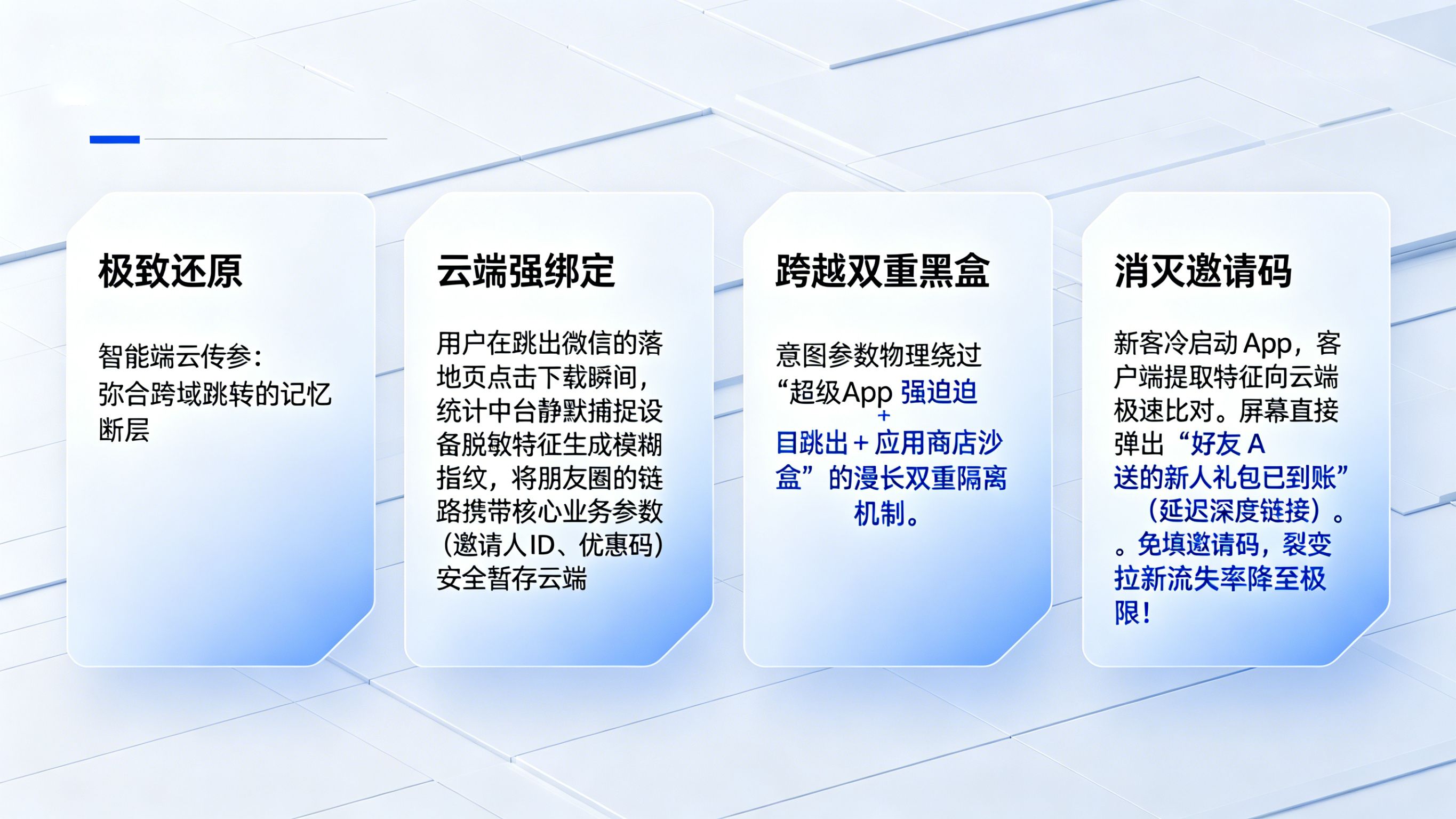 极致还原

智能端云传参：弥合跨域跳转的记忆断层

云端强绑定

用户在跳出微信的落地页点击下载瞬间，统计中台静默捕捉设备脱敏特征生成模糊指纹，将朋友圈的链路携带核心业务参数（邀请人ID、优惠码）安全暂存云端

跨越双重黑盒

意图参数物理绕过“超级App 强迫迫 + 目跳出 + 应用商店沙盒”的漫长双重隔离机制。

消灭邀请码

新客冷启动 App，客户端提取特征向云端极速比对。屏幕直接弹出“好友 A 送的新人礼包已到账”（延迟深度链接）。。免填邀请码，裂变拉新流失率降至极限！